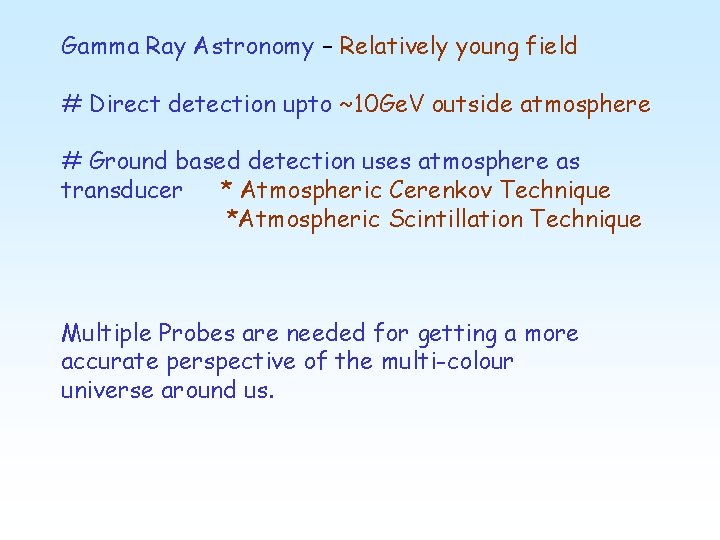 Gamma Ray Astronomy – Relatively young field

# Direct detection upto ~10GeV outside atmosphere

# Ground based detection uses atmosphere as transducer * Atmospheric Cerenkov Technique
*Atmospheric Scintillation Technique

Multiple Probes are needed for getting a more accurate perspective of the multi-colour universe around us.